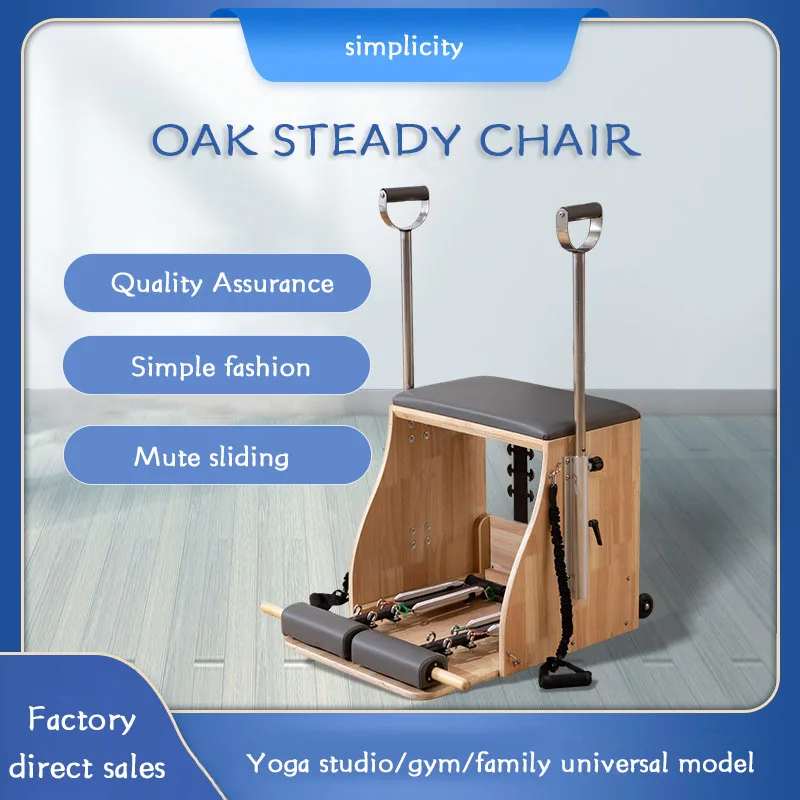 simplicity

OAK STEADY CHAIR

Quality Assurance

Simple fashion

Mute sliding

Factory direct sales

Yoga studio/gym/family universal model